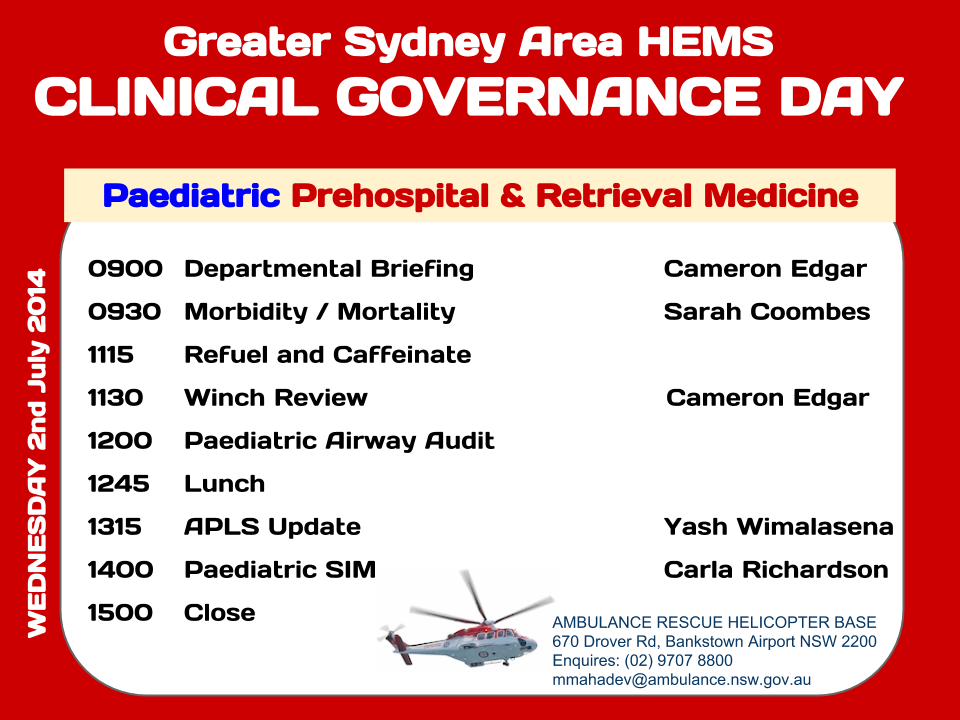 Greater Sydney Area HEMS
CLINICAL GOVERNANCE DAY

Paediatric Prehospital & Retrieval Medicine

WEDNESDAY 2nd July 2014

| | | |
|---|---|---|
| 0900 | Departmental Briefing | Cameron Edgar |
| 0930 | Morbidity / Mortality | Sarah Coombes |
| 1115 | Refuel and Caffeinate | |
| 1130 | Winch Review | Cameron Edgar |
| 1200 | Paediatric Airway Audit | |
| 1245 | Lunch | |
| 1315 | APLS Update | Yash Wimalasena |
| 1400 | Paediatric SIM | Carla Richardson |
| 1500 | Close | |

AMBULANCE RESCUE HELICOPTER BASE
670 Drover Rd, Bankstown Airport NSW 2200
Enquires: (02) 9707 8800
mmahadev@ambulance.nsw.gov.au